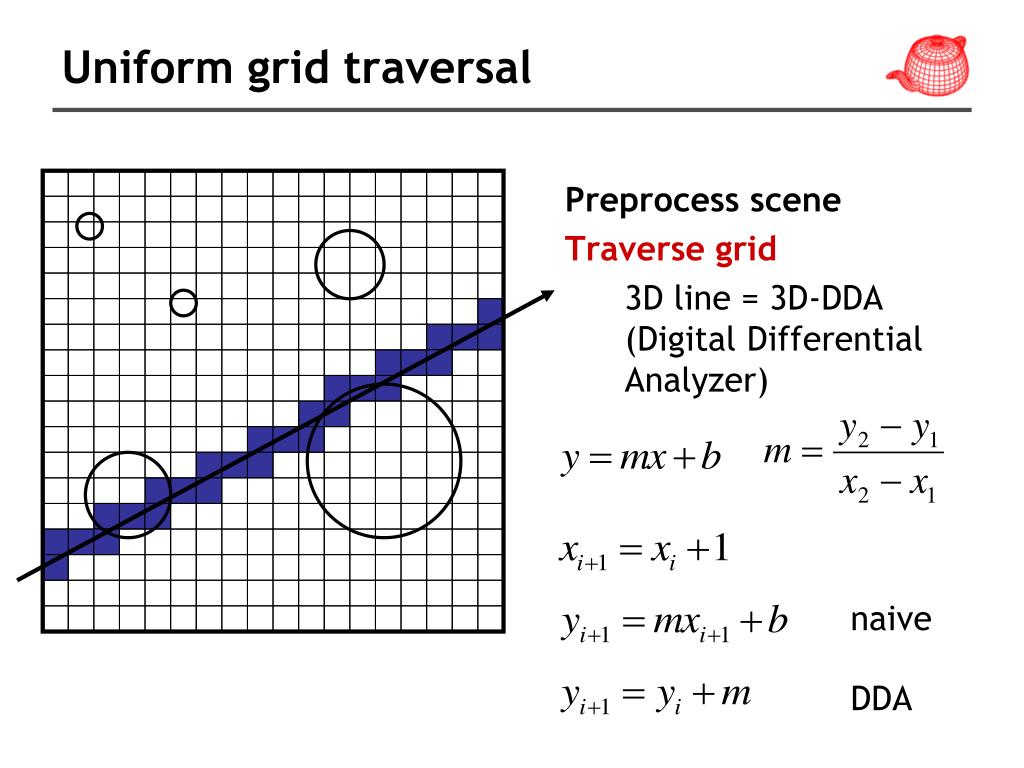 Uniform grid traversal

Preprocess scene

Traverse grid

3D line = 3D-DDA (Digital Differential Analyzer)

$y = mx + b$  $m = \frac{y_2 - y_1}{x_2 - x_1}$

$x_{i+1} = x_i + 1$

$y_{i+1} = mx_{i+1} + b$ naive

$y_{i+1} = y_i + m$ DDA